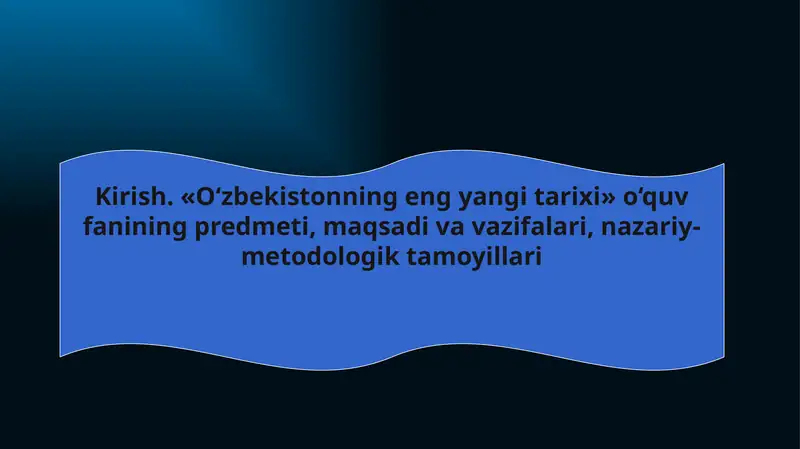 Kirish. «O‘zbekistonning eng yangi tarixi» o‘quv fanining predmeti, maqsadi va vazifalari, nazariy-metodologik tamoyillari